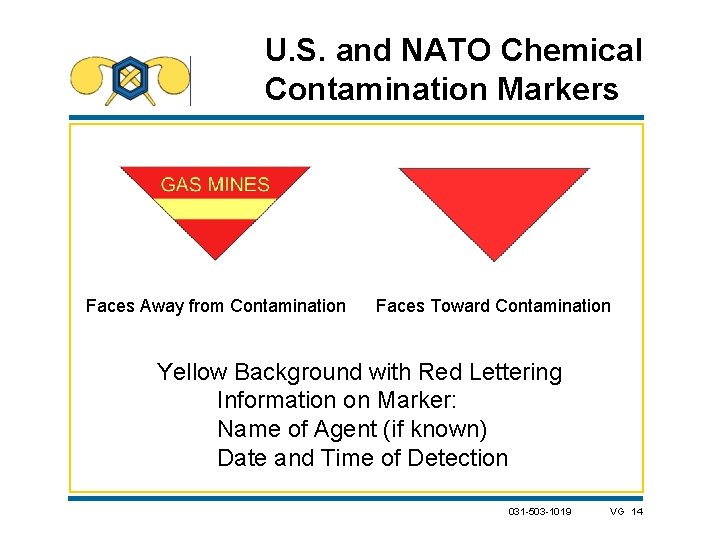 U.S. and NATO Chemical Contamination Markers

GAS MINES

Faces Away from Contamination

Faces Toward Contamination

Yellow Background with Red Lettering
Information on Marker:
Name of Agent (if known)
Date and Time of Detection

031-503-1019

VG 14